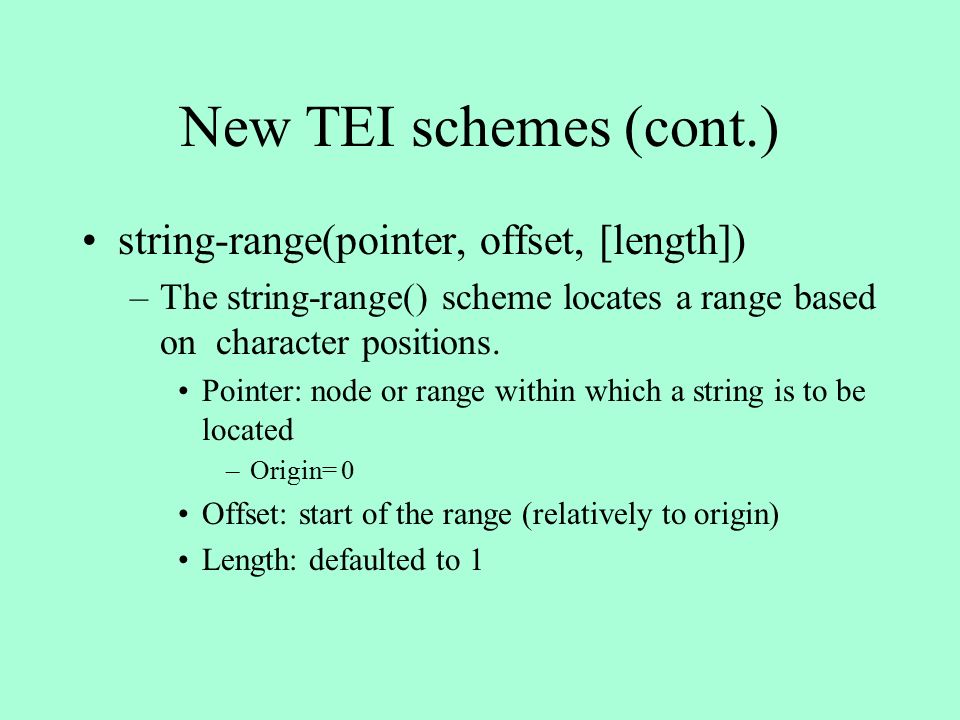 New TEI schemes (cont.)

• string-range(pointer, offset, [length])

– The string-range() scheme locates a range based on character positions.

• Pointer: node or range within which a string is to be located

– Origin= 0

• Offset: start of the range (relatively to origin)

• Length: defaulted to 1